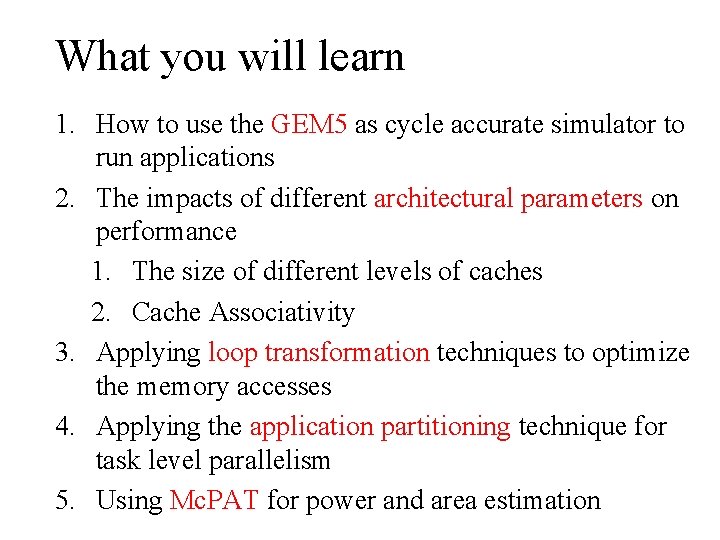 What you will learn

1. How to use the GEM5 as cycle accurate simulator to run applications
2. The impacts of different architectural parameters on performance
   1. The size of different levels of caches
   2. Cache Associativity
3. Applying loop transformation techniques to optimize the memory accesses
4. Applying the application partitioning technique for task level parallelism
5. Using McPAT for power and area estimation